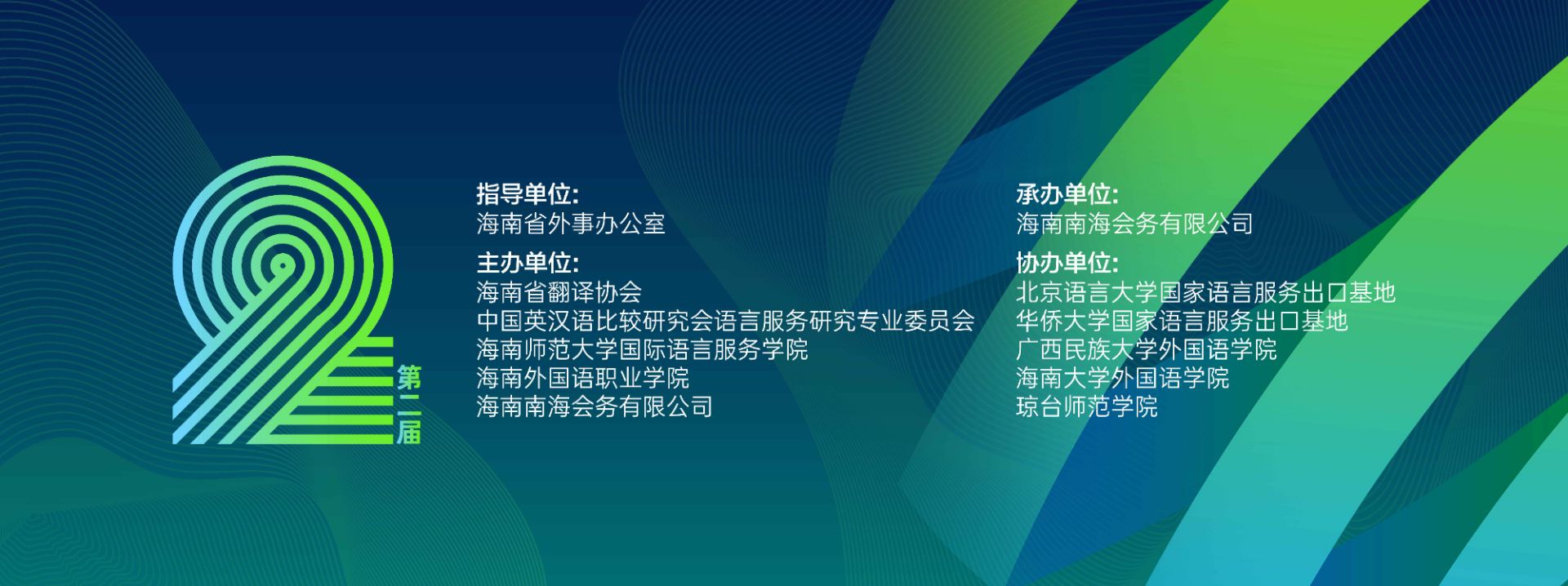 第二届

指导单位:
海南省外事办公室

主办单位:
海南省翻译协会
中国英汉语比较研究会语言服务研究专业委员会
海南师范大学国际语言服务学院
海南外国语职业学院
海南南海会务有限公司

承办单位:
海南南海会务有限公司

协办单位:
北京语言大学国家语言服务出口基地
华侨大学国家语言服务出口基地
广西民族大学外国语学院
海南大学外国语学院
琼台师范学院